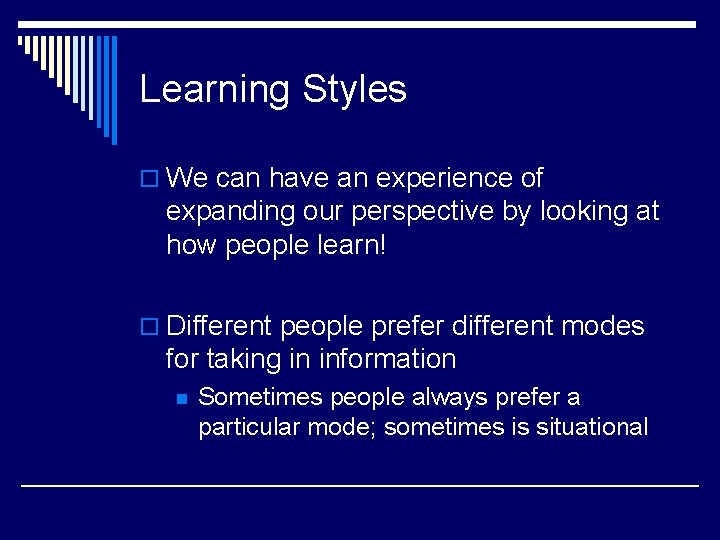 Learning Styles

We can have an experience of expanding our perspective by looking at how people learn!

Different people prefer different modes for taking in information

Sometimes people always prefer a particular mode; sometimes is situational